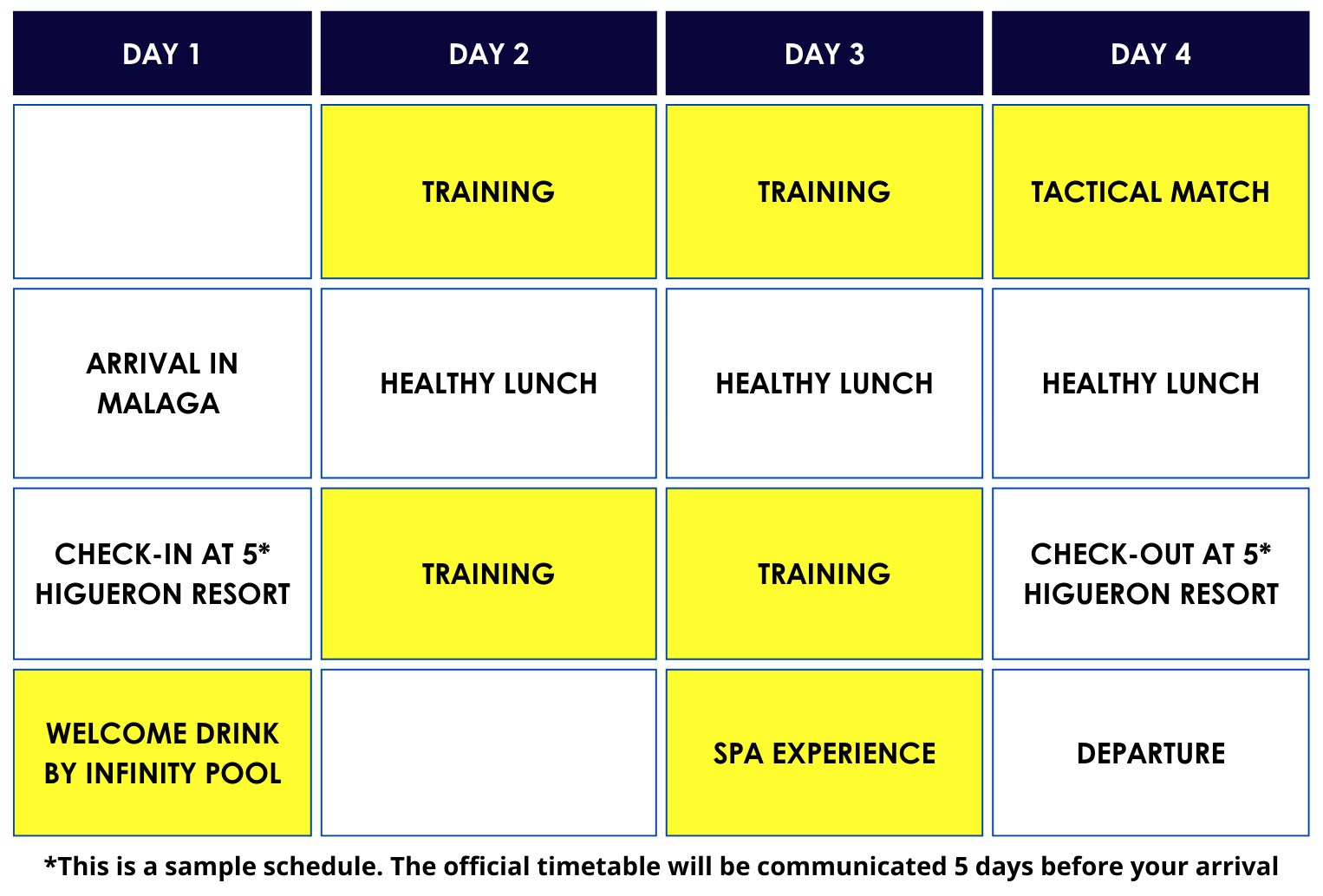 | DAY 1 | DAY 2 | DAY 3 | DAY 4 |
|---|---|---|---|
|  | TRAINING | TRAINING | TACTICAL MATCH |
| ARRIVAL IN MALAGA | HEALTHY LUNCH | HEALTHY LUNCH | HEALTHY LUNCH |
| CHECK-IN AT 5* HIGUERON RESORT | TRAINING | TRAINING | CHECK-OUT AT 5* HIGUERON RESORT |
| WELCOME DRINK BY INFINITY POOL |  | SPA EXPERIENCE | DEPARTURE |

*This is a sample schedule. The official timetable will be communicated 5 days before your arrival